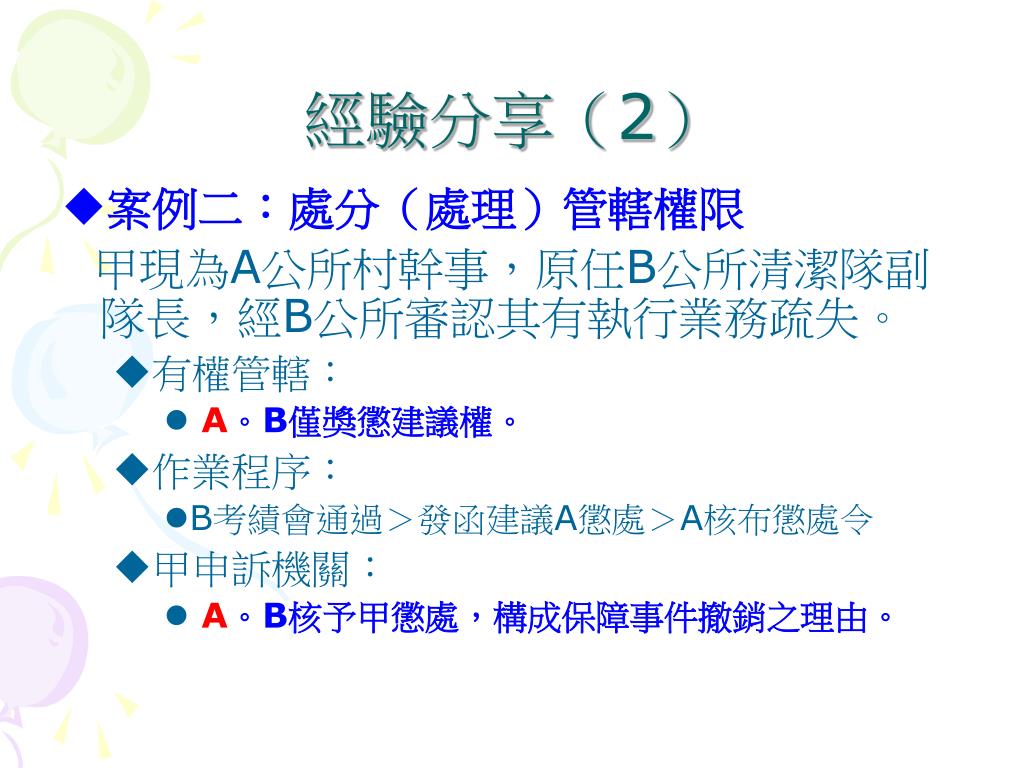 經驗分享（2）

◆案例二：處分（處理）管轄權限

甲現為A公所村幹事，原任B公所清潔隊副隊長，經B公所審認其有執行業務疏失。

◆有權管轄：

● A。B僅獎懲建議權。

◆作業程序：

●B考績會通過＞發函建議A懲處＞A核布懲處令

◆甲申訴機關：

● A。B核予甲懲處，構成保障事件撤銷之理由。